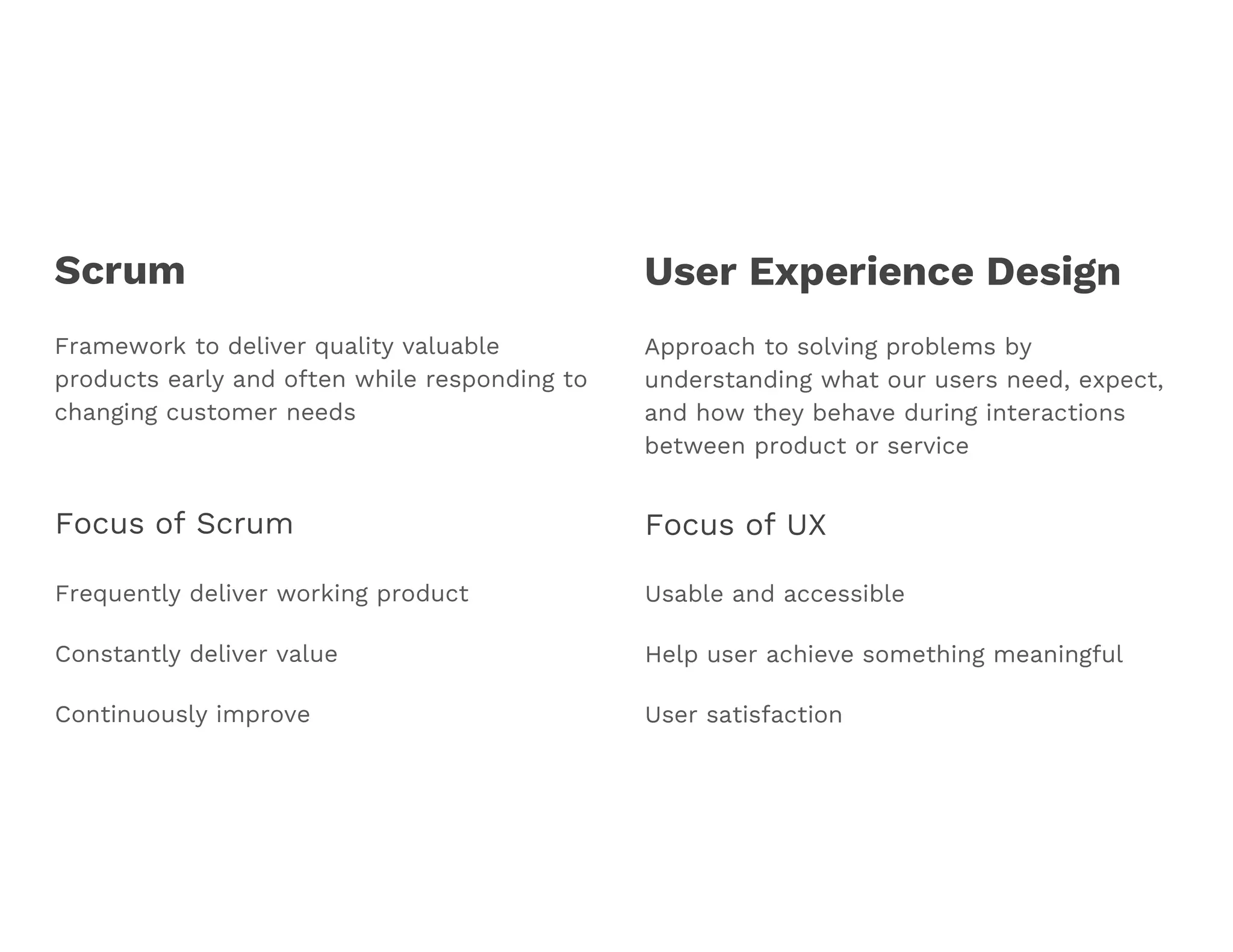 Scrum

Framework to deliver quality valuable products early and often while responding to changing customer needs

Focus of Scrum

Frequently deliver working product

Constantly deliver value

Continuously improve

User Experience Design

Approach to solving problems by understanding what our users need, expect, and how they behave during interactions between product or service

Focus of UX

Usable and accessible

Help user achieve something meaningful

User satisfaction